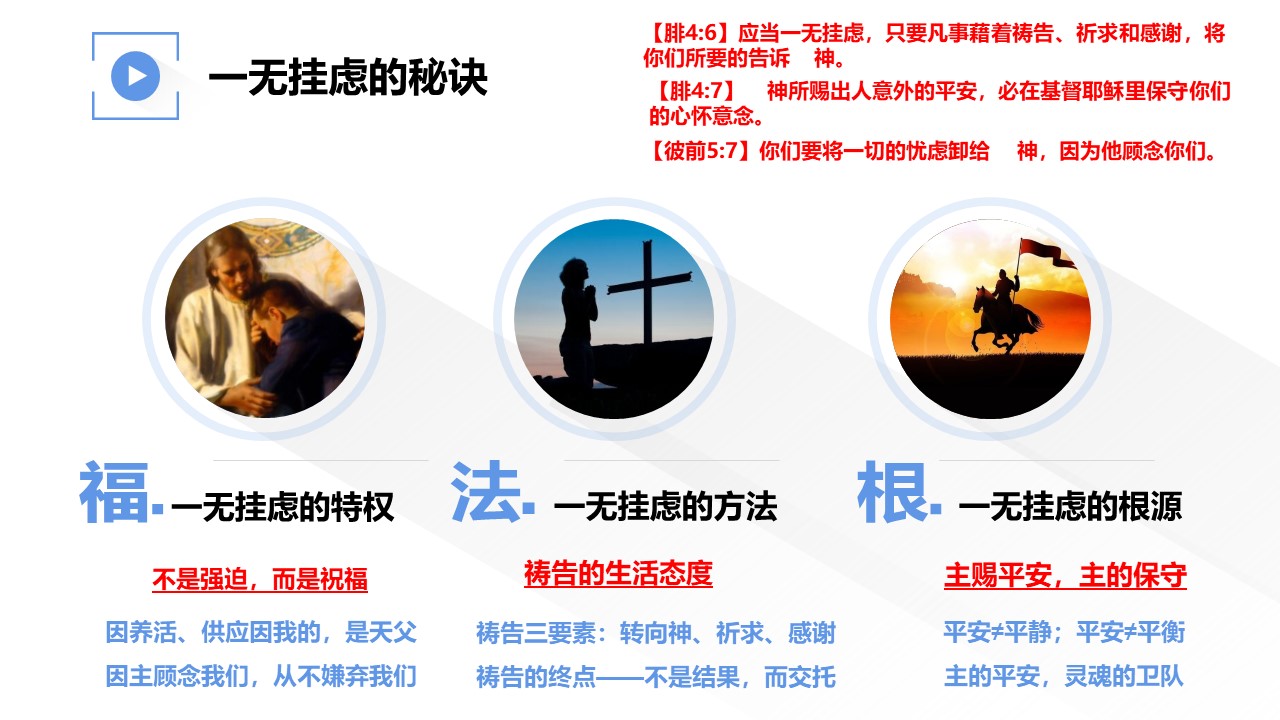 一无挂虑的秘诀

【腓4:6】应当一无挂虑，只要凡事藉着祷告、祈求和感谢，将你们所要的告诉 神。
【腓4:7】 神所赐出人意外的平安，必在基督耶稣里保守你们的心怀意念。
【彼前5:7】你们要将一切的忧虑卸给 神，因为他顾念你们。

福. 一无挂虑的特权

不是强迫，而是祝福

因养活、供应因我的，是天父
因主顾念我们，从不嫌弃我们

法. 一无挂虑的方法

祷告的生活态度

祷告三要素：转向神、祈求、感谢
祷告的终点——不是结果，而交托

根. 一无挂虑的根源

主赐平安，主的保守

平安≠平静；平安≠平衡
主的平安，灵魂的卫队